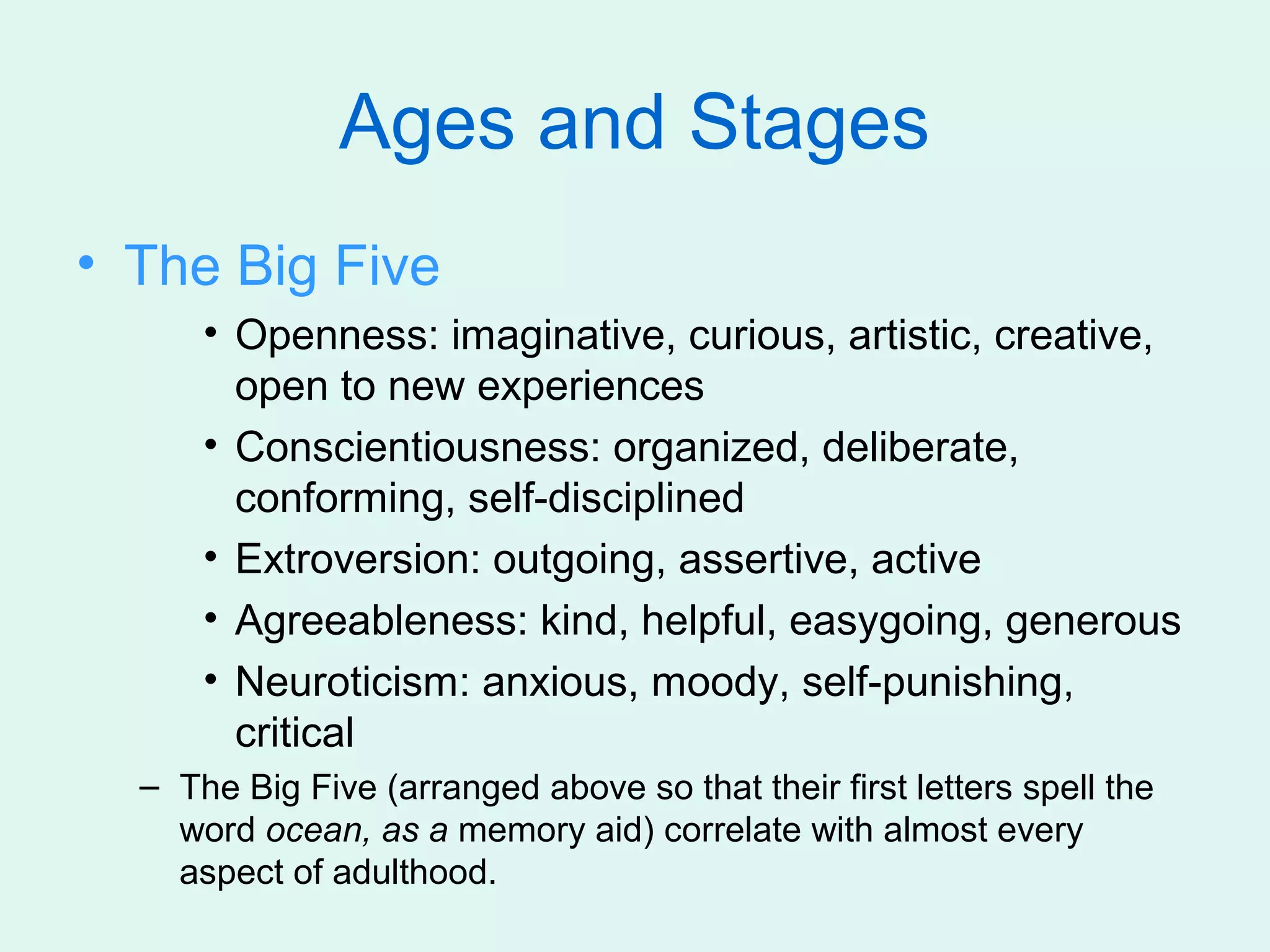 Ages and Stages

• The Big Five

• Openness: imaginative, curious, artistic, creative, open to new experiences

• Conscientiousness: organized, deliberate, conforming, self-disciplined

• Extroversion: outgoing, assertive, active

• Agreeableness: kind, helpful, easygoing, generous

• Neuroticism: anxious, moody, self-punishing, critical

– The Big Five (arranged above so that their first letters spell the word ocean, as a memory aid) correlate with almost every aspect of adulthood.